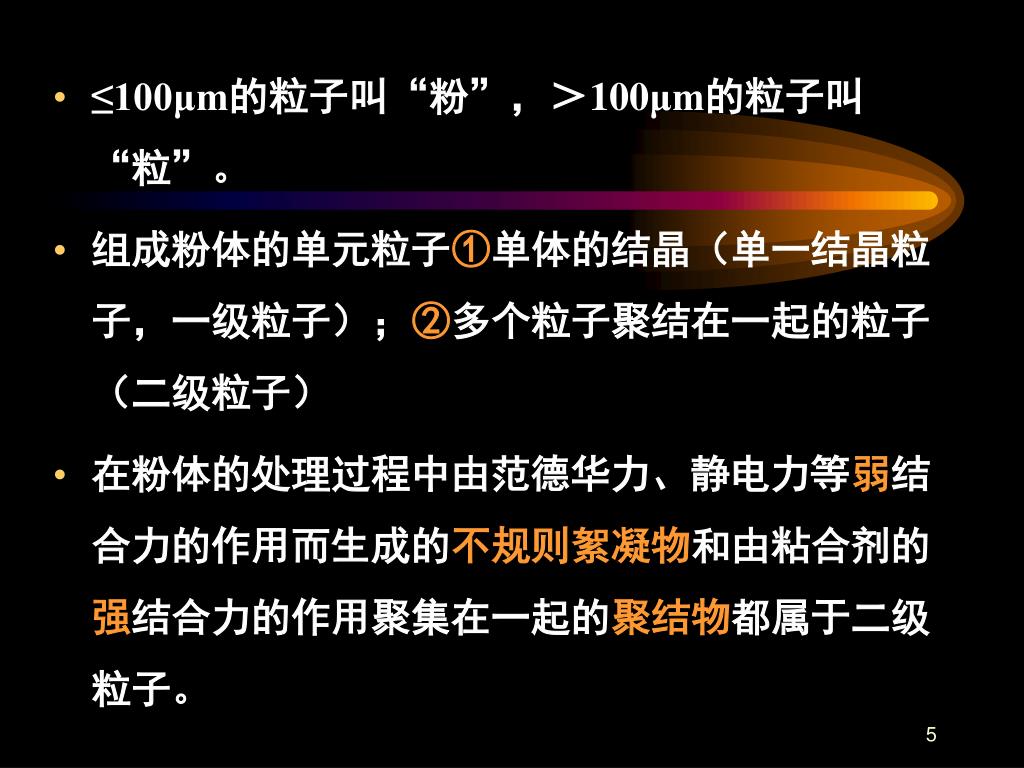 • ≤100μm的粒子叫“粉”，＞100μm的粒子叫“粒”。

• 组成粉体的单元粒子①单体的结晶（单一结晶粒子，一级粒子）；②多个粒子聚结在一起的粒子（二级粒子）

• 在粉体的处理过程中由范德华力、静电力等弱结合力的作用而生成的不规则絮凝物和由粘合剂的强结合力的作用聚集在一起的聚结物都属于二级粒子。

5